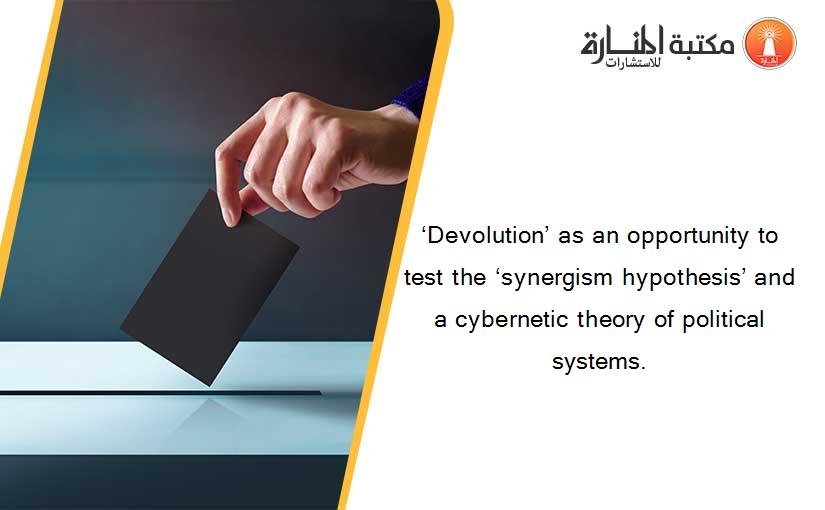 مكتبة المنارة للاستشارات

‘Devolution’ as an opportunity to test the ‘synergism hypothesis’ and a cybernetic theory of political systems.